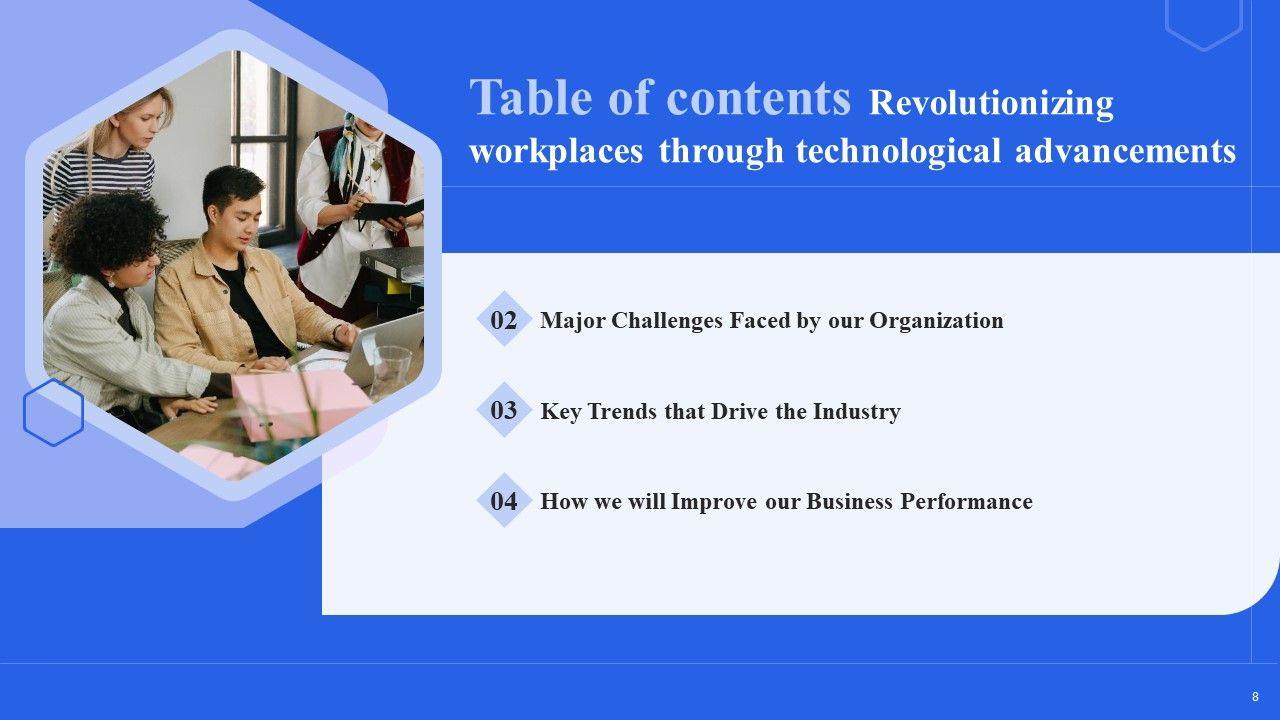 Table of contents Revolutionizing workplaces through technological advancements

02 Major Challenges Faced by our Organization

03 Key Trends that Drive the Industry

04 How we will Improve our Business Performance

8